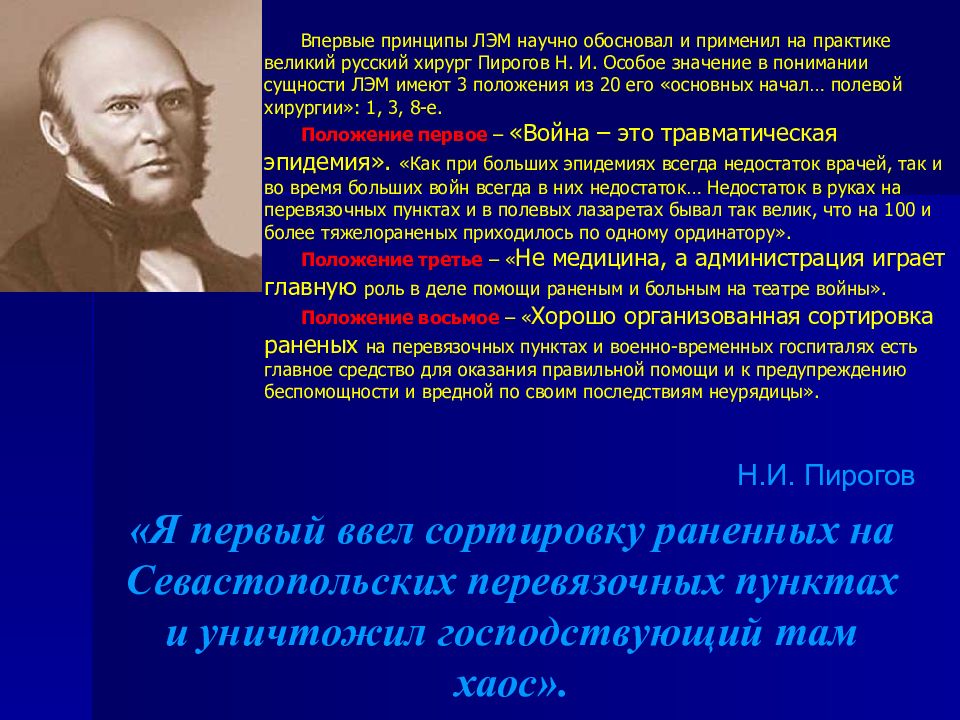 Впервые принципы ЛЭМ научно обосновал и применил на практике великий русский хирург Пирогов Н. И. Особое значение в понимании сущности ЛЭМ имеют 3 положения из 20 его «основных начал… полевой хирургии»: 1, 3, 8-е.

Положение первое – «Война – это травматическая эпидемия». «Как при больших эпидемиях всегда недостаток врачей, так и во время больших войн всегда в них недостаток… Недостаток в руках на перевязочных пунктах и в полевых лазаретах бывал так велик, что на 100 и более тяжелораненых приходилось по одному ординатору».

Положение третье – «Не медицина, а администрация играет главную роль в деле помощи раненым и больным на театре войны».

Положение восьмое – «Хорошо организованная сортировка раненых на перевязочных пунктах и военно-временных госпиталях есть главное средство для оказания правильной помощи и к предупреждению беспомощности и вредной по своим последствиям неурядицы».

Н.И. Пирогов

«Я первый ввел сортировку раненных на Севастопольских перевязочных пунктах и уничтожил господствующий там хаос».